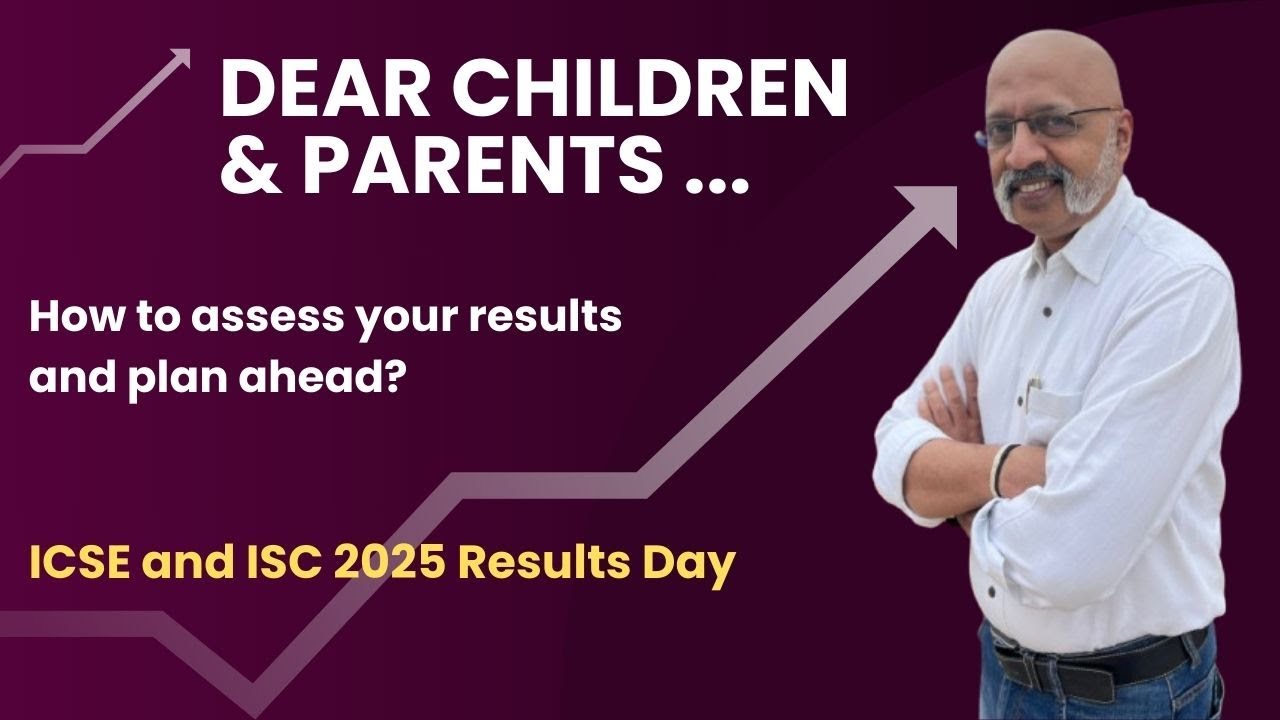 DEAR CHILDREN & PARENTS ...

How to assess your results and plan ahead?

ICSE and ISC 2025 Results Day